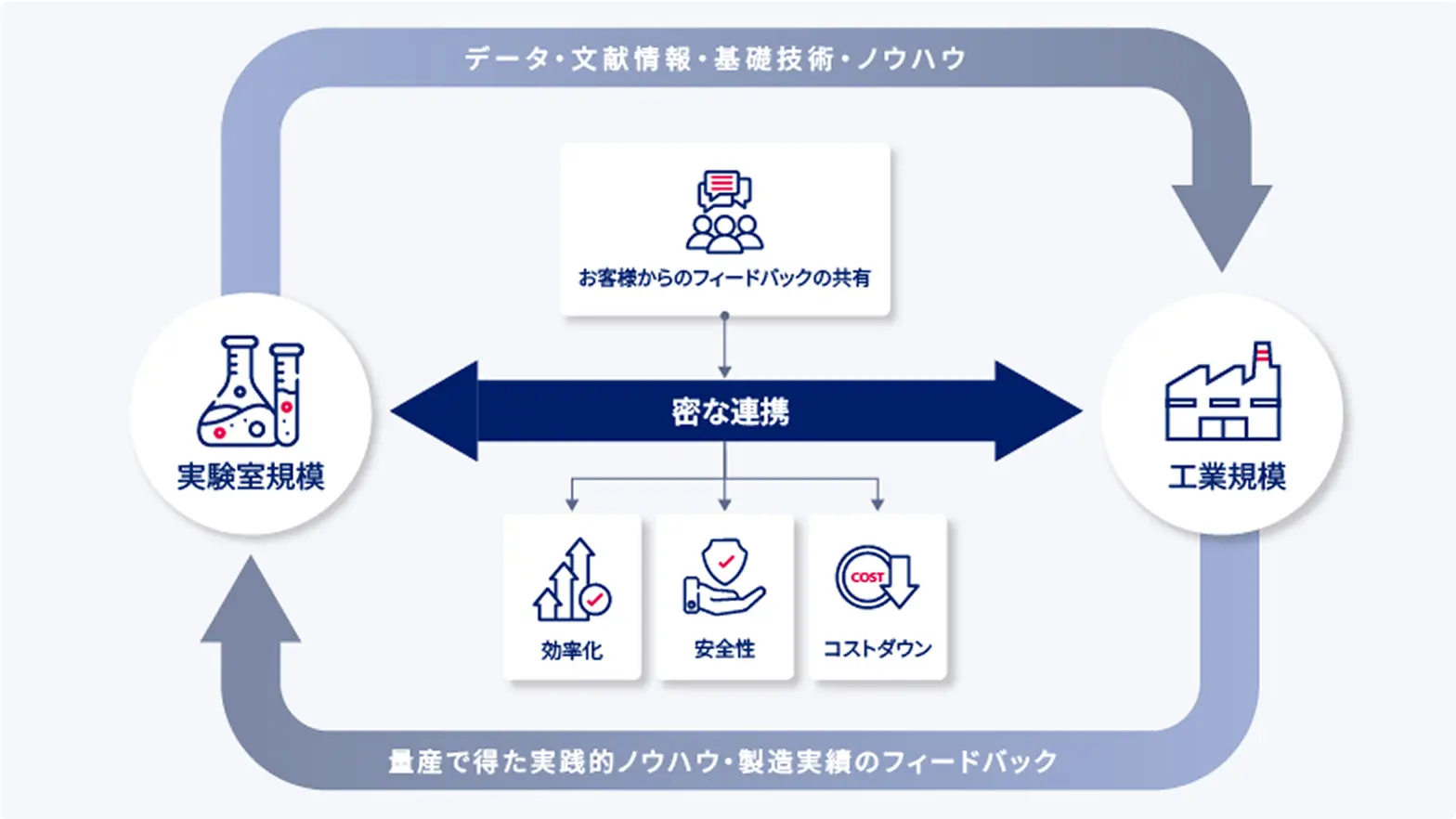 データ・文献情報・基礎技術・ノウハウ

お客様からのフィードバックの共有

実験室規模

密な連携

工業規模

効率化

安全性

COST

コストダウン

量産で得た実践的ノウハウ・製造実績のフィードバック